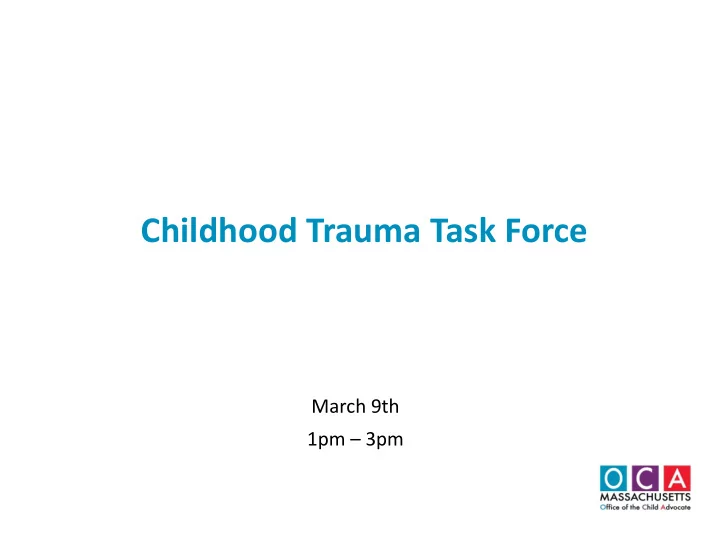 Childhood Trauma Task Force

March 9th

1pm – 3pm

OCA
MASSACHUSETTS
Office of the Child Advocate